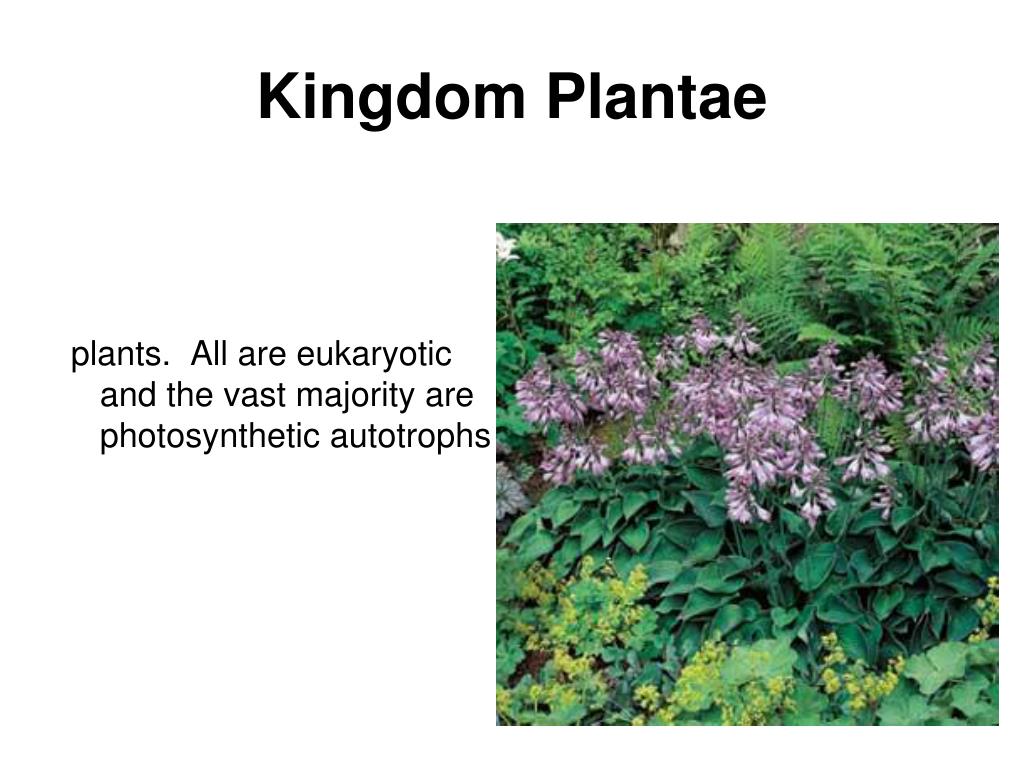 Kingdom Plantae

plants. All are eukaryotic and the vast majority are photosynthetic autotrophs